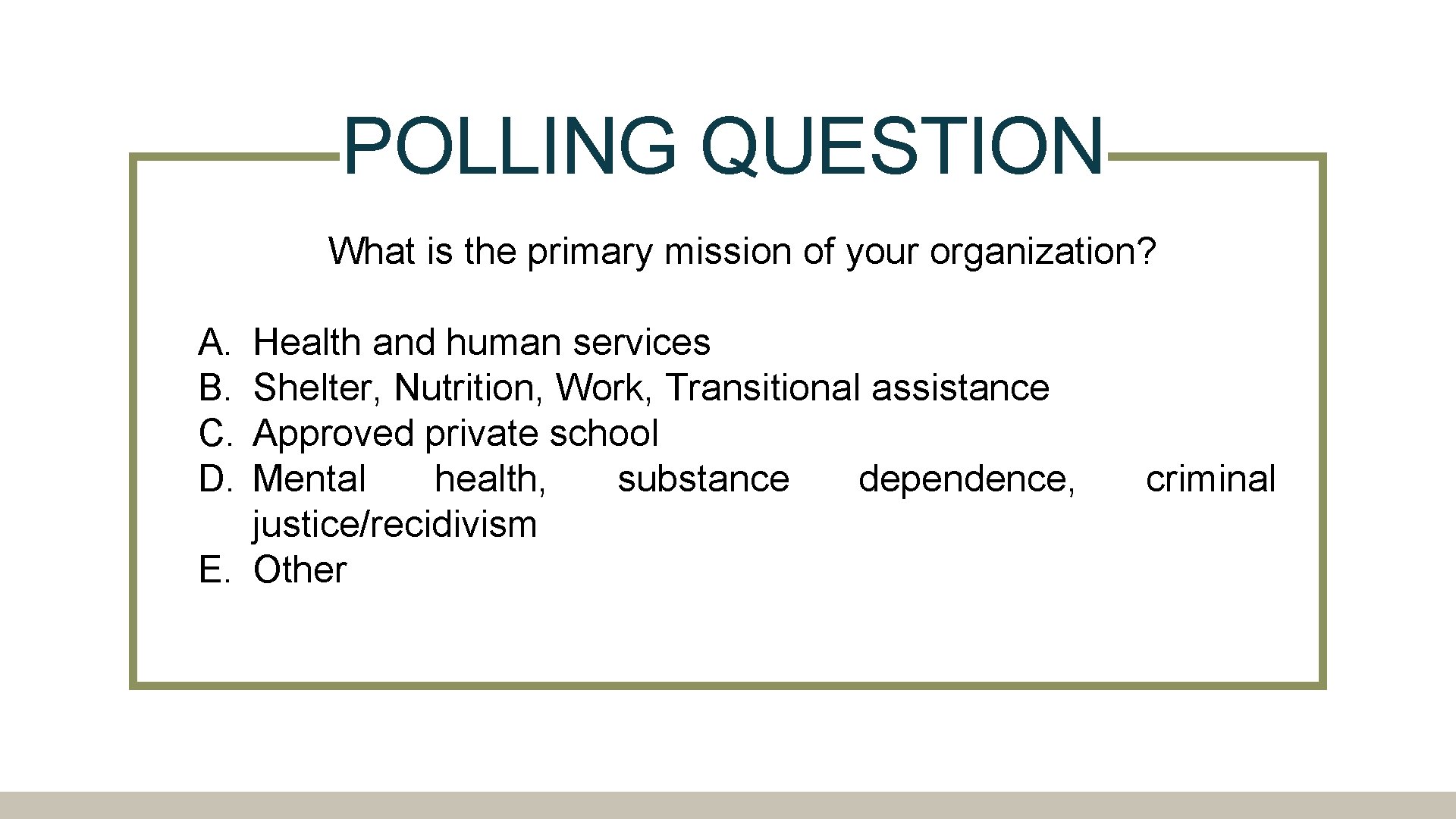 POLLING QUESTION

What is the primary mission of your organization?

A. Health and human services
B. Shelter, Nutrition, Work, Transitional assistance
C. Approved private school
D. Mental health, substance dependence, criminal justice/recidivism
E. Other